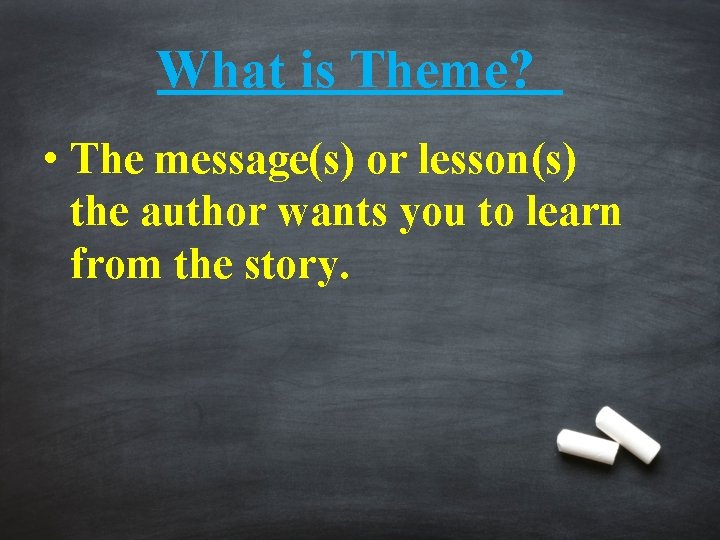 What is Theme?

• The message(s) or lesson(s) the author wants you to learn from the story.